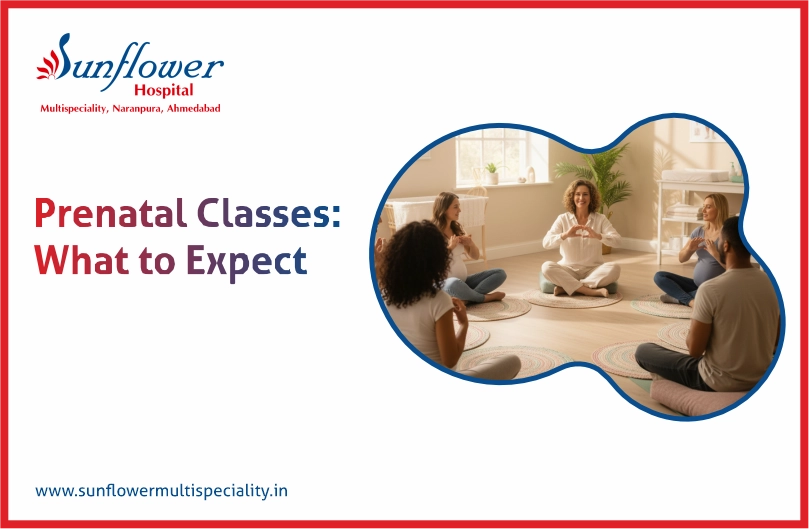 Sunflower
Hospital
Multispeciality, Naranpura, Ahmedabad

Prenatal Classes: What to Expect

www.sunflowermultispeciality.in